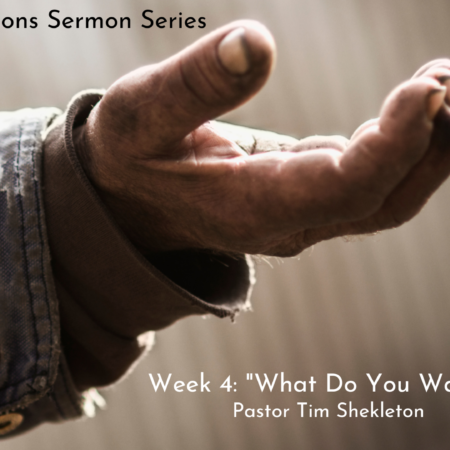 ons Sermon Series

Week 4: "What Do You Wa
Pastor Tim Shekleton